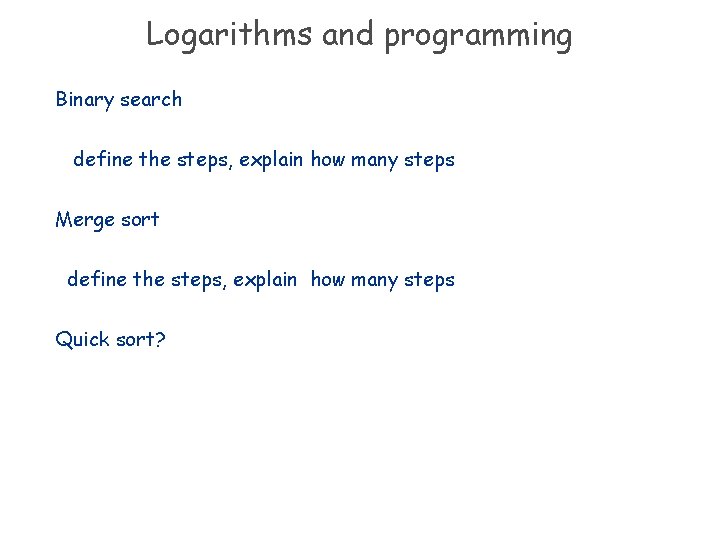 Logarithms and programming

Binary search

define the steps, explain how many steps

Merge sort

define the steps, explain how many steps

Quick sort?